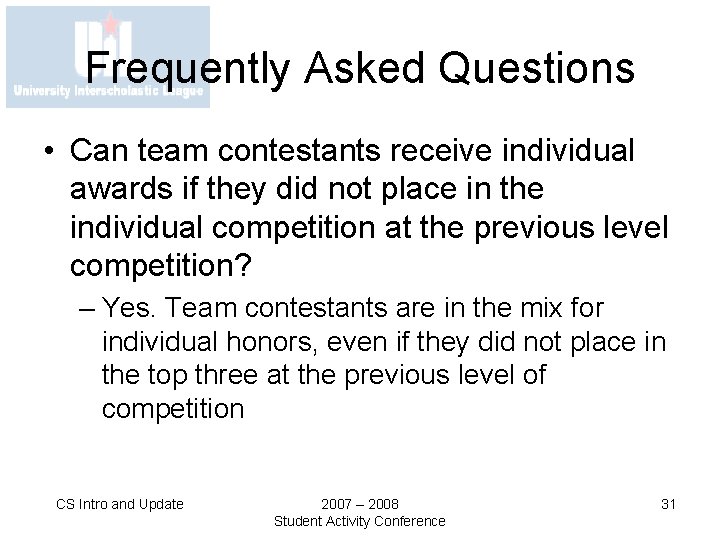 UIL
University Interscholastic League

Frequently Asked Questions

• Can team contestants receive individual awards if they did not place in the individual competition at the previous level competition?

– Yes. Team contestants are in the mix for individual honors, even if they did not place in the top three at the previous level of competition

CS Intro and Update

2007 – 2008
Student Activity Conference

31